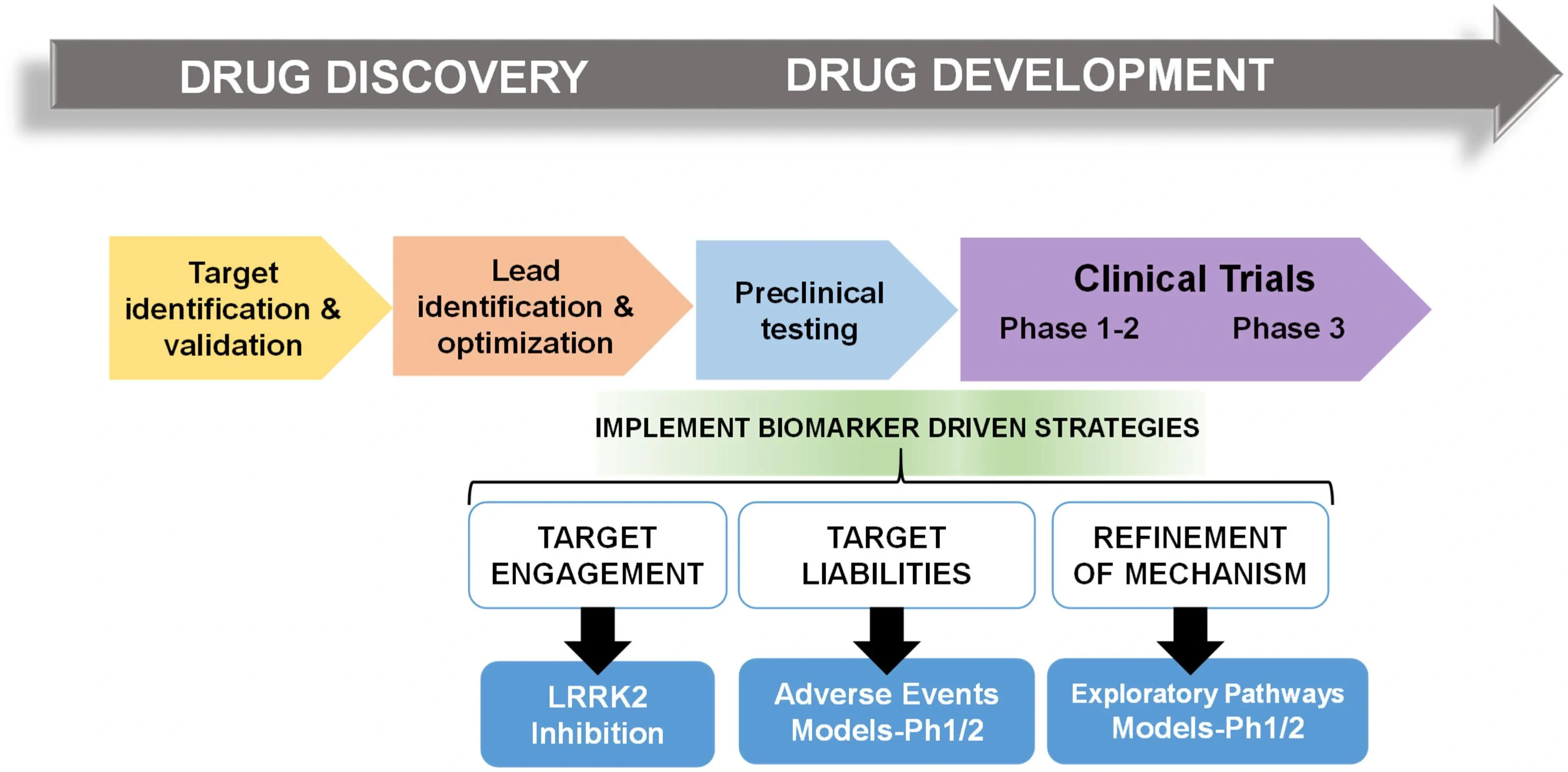 DRUG DISCOVERY DRUG DEVELOPMENT

Target identification & validation

Lead identification & optimization

Preclinical testing

Clinical Trials

Phase 1-2

Phase 3

IMPLEMENT BIOMARKER DRIVEN STRATEGIES

TARGET ENGAGEMENT

TARGET LIABILITIES

REFINEMENT OF MECHANISM

LRRK2 Inhibition

Adverse Events Models-Ph1/2

Exploratory Pathways Models-Ph1/2